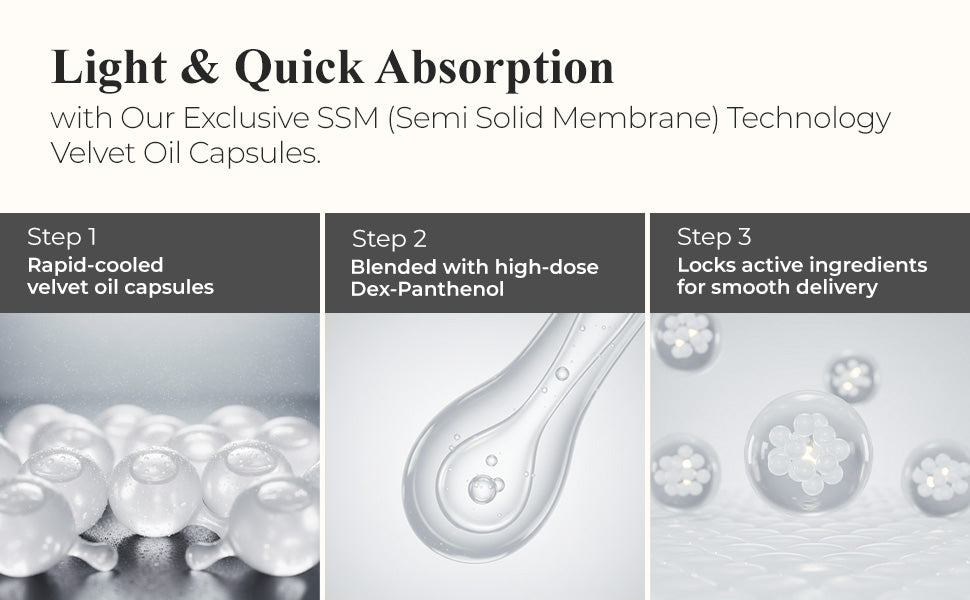 Light & Quick Absorption
with Our Exclusive SSM (Semi Solid Membrane) Technology Velvet Oil Capsules.

Step 1
Rapid-cooled velvet oil capsules

Step 2
Blended with high-dose Dex-Panthenol

Step 3
Locks active ingredients for smooth delivery